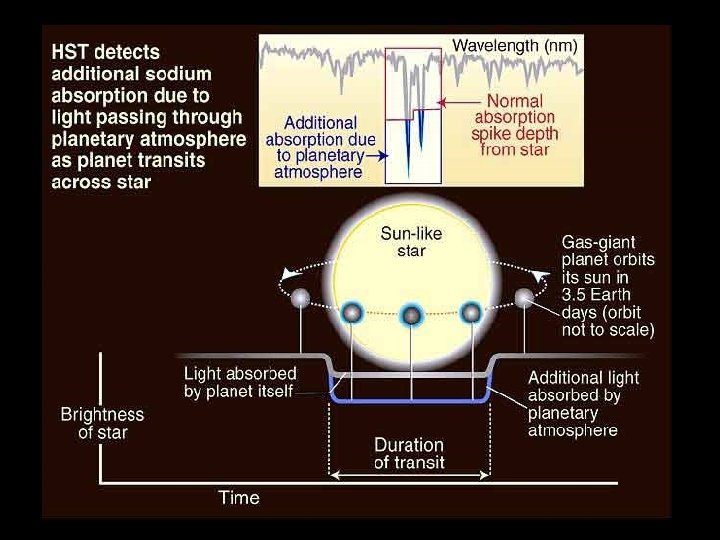 HST detects additional sodium absorption due to light passing through planetary atmosphere as planet transits across star

Wavelength (nm)

Additional absorption due to planetary atmosphere

Normal absorption spike depth from star

Sun-like star

Gas-giant planet orbits its sun in 3.5 Earth days (orbit not to scale)

Light absorbed by planet itself

Additional light absorbed by planetary atmosphere

Brightness of star

Duration of transit

Time